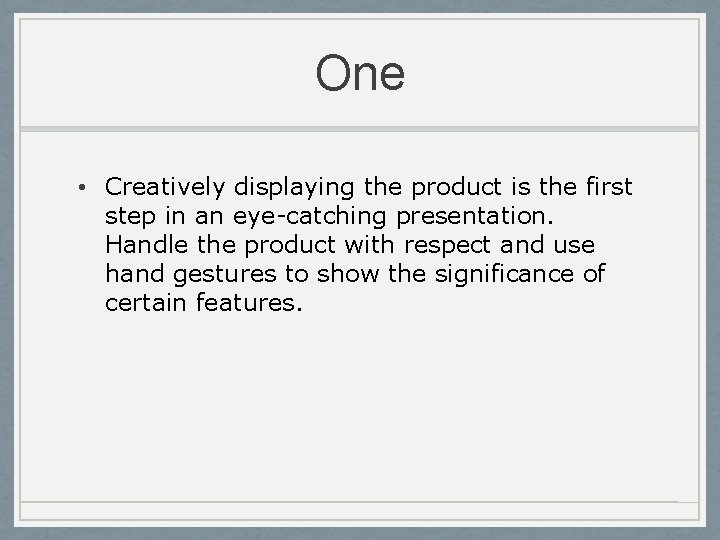 One

• Creatively displaying the product is the first step in an eye-catching presentation. Handle the product with respect and use hand gestures to show the significance of certain features.